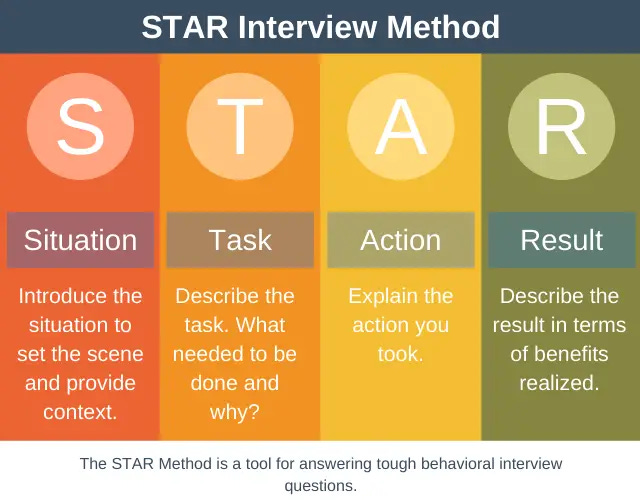 STAR Interview Method

S

Situation

Introduce the situation to set the scene and provide context.

T

Task

Describe the task. What needed to be done and why?

A

Action

Explain the action you took.

R

Result

Describe the result in terms of benefits realized.

The STAR Method is a tool for answering tough behavioral interview questions.